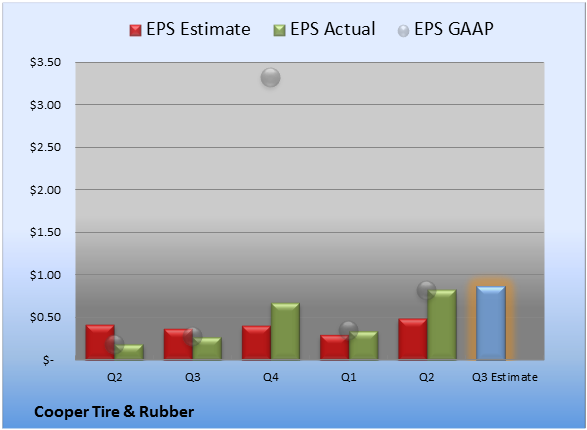 EPS Estimate EPS Actual EPS GAAP

$3.50
$3.00
$2.50
$2.00
$1.50
$1.00
$0.50
$-

Q2 Q3 Q4 Q1 Q2 Q3 Estimate

Cooper Tire & Rubber